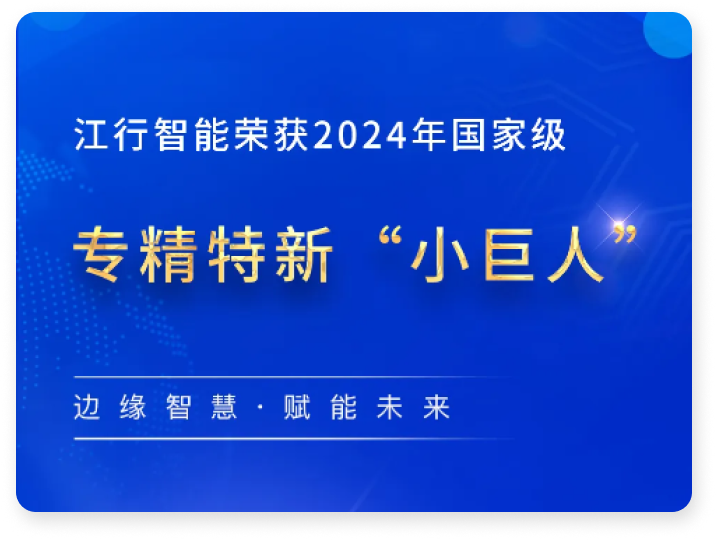 江行智能荣获2024年国家级

专精特新“小巨人”

边缘智慧·赋能未来